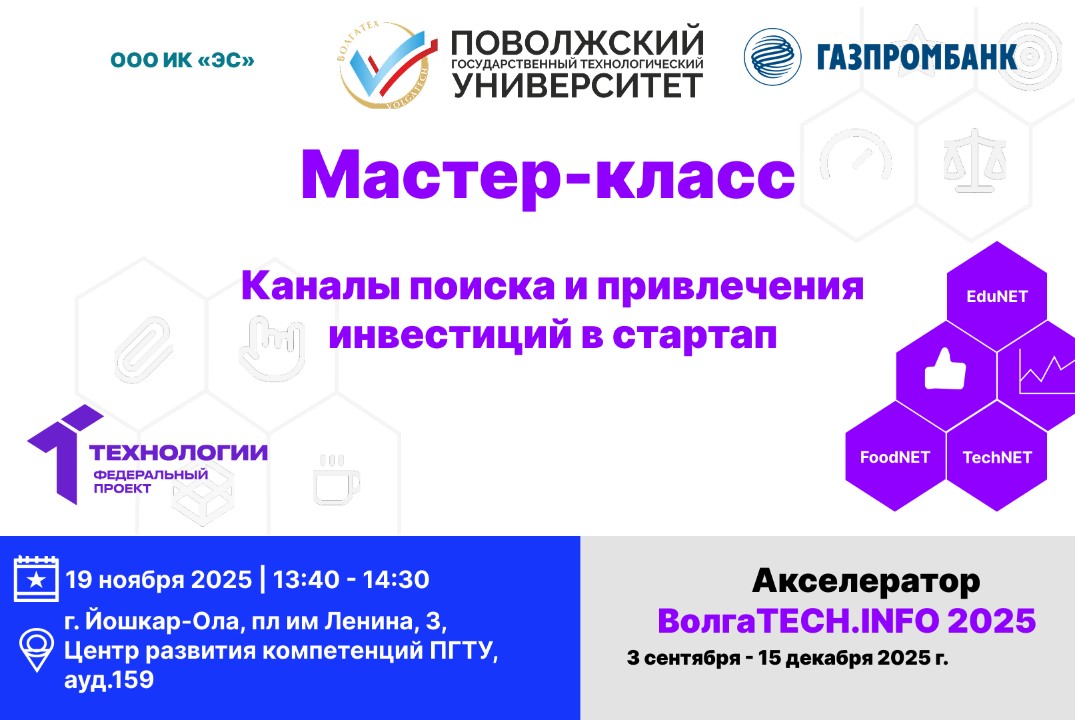 ООО ИК «ЭС»

ВОЛГАТЕХ VOLGATECH

ПОВОЛЖСКИЙ ГОСУДАРСТВЕННЫЙ ТЕХНОЛОГИЧЕСКИЙ УНИВЕРСИТЕТ

ГАЗПРОМБАНК

Мастер-класс

Каналы поиска и привлечения инвестиций в стартап

EduNET

FoodNET

TechNET

ТЕХНОЛОГИИ
ФЕДЕРАЛЬНЫЙ ПРОЕКТ

19 ноября 2025 | 13:40 - 14:30

г. Йошкар-Ола, пл им Ленина, 3,
Центр развития компетенций ПГТУ,
ауд.159

Акселератор
ВолгаTECH.INFO 2025
3 сентября - 15 декабря 2025 г.